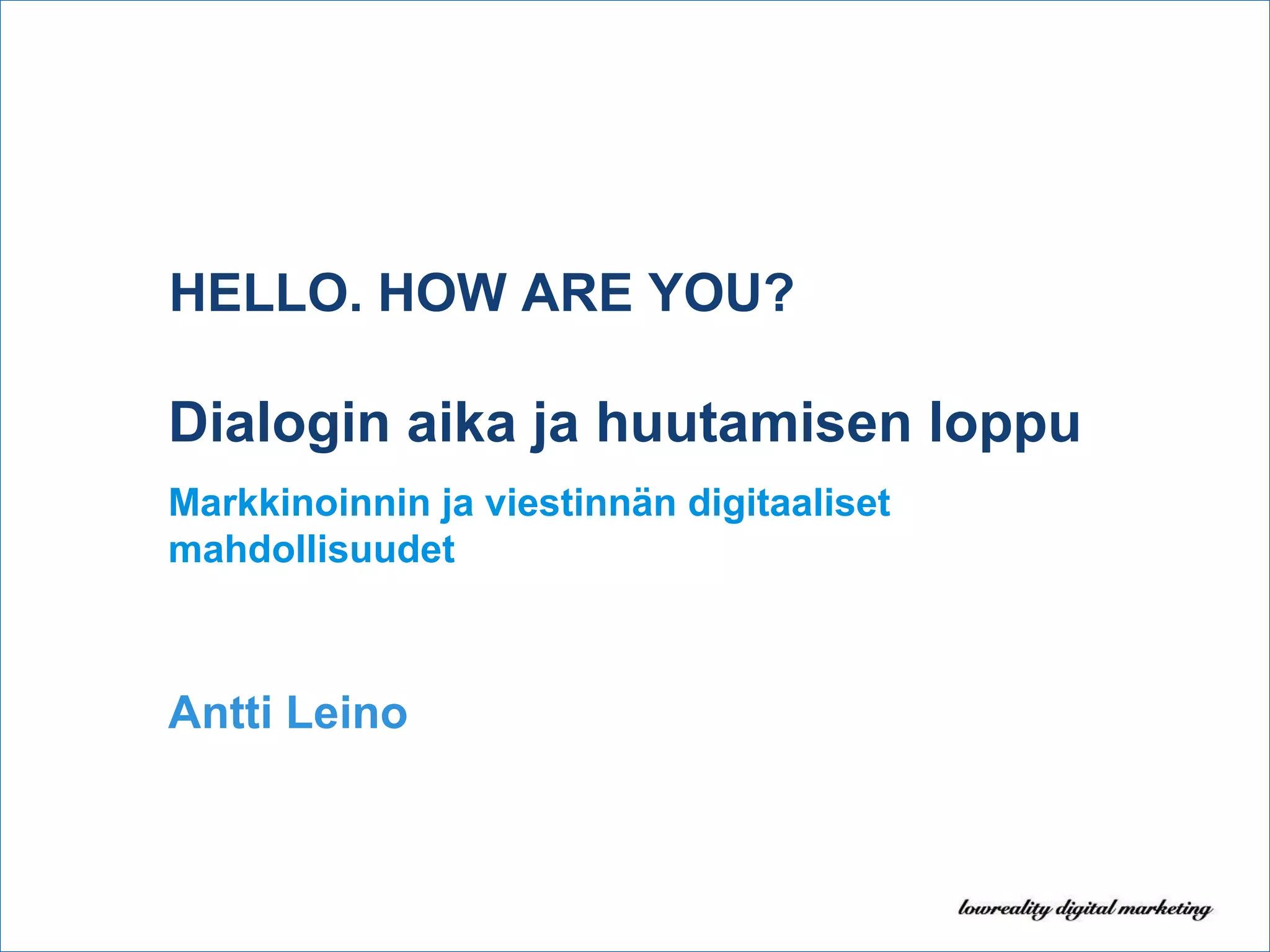 HELLO. HOW ARE YOU?

Dialogin aika ja huutamisen loppu

Markkinoinnin ja viestinnän digitaaliset mahdollisuudet

Antti Leino

lowreality digital marketing